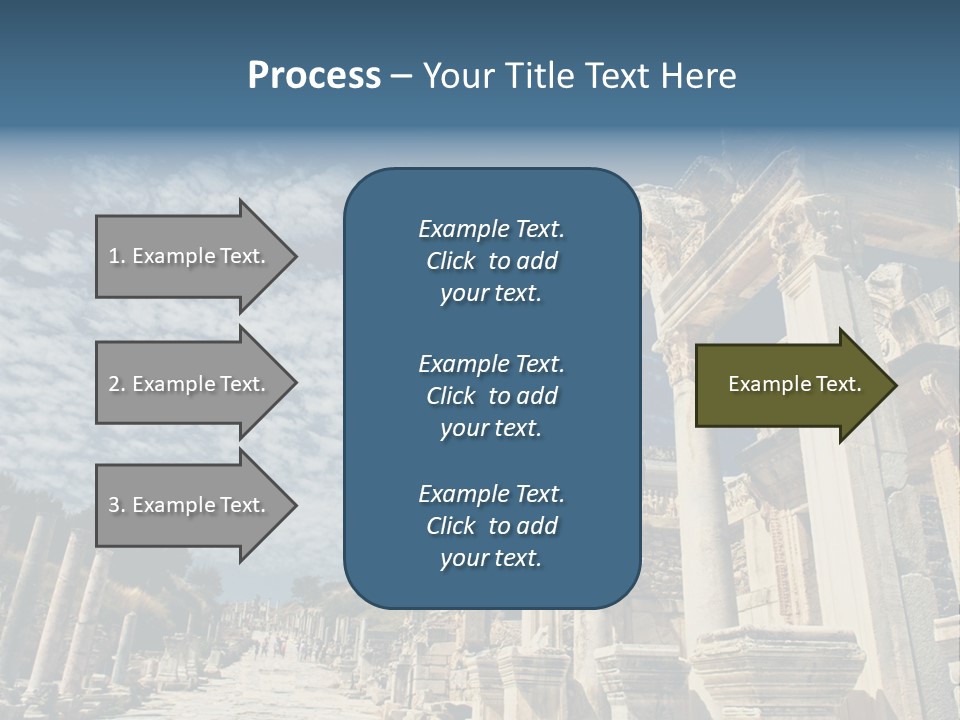 Process – Your Title Text Here

1. Example Text.

2. Example Text.

3. Example Text.

Example Text. Click to add your text.

Example Text. Click to add your text.

Example Text. Click to add your text.

Example Text.